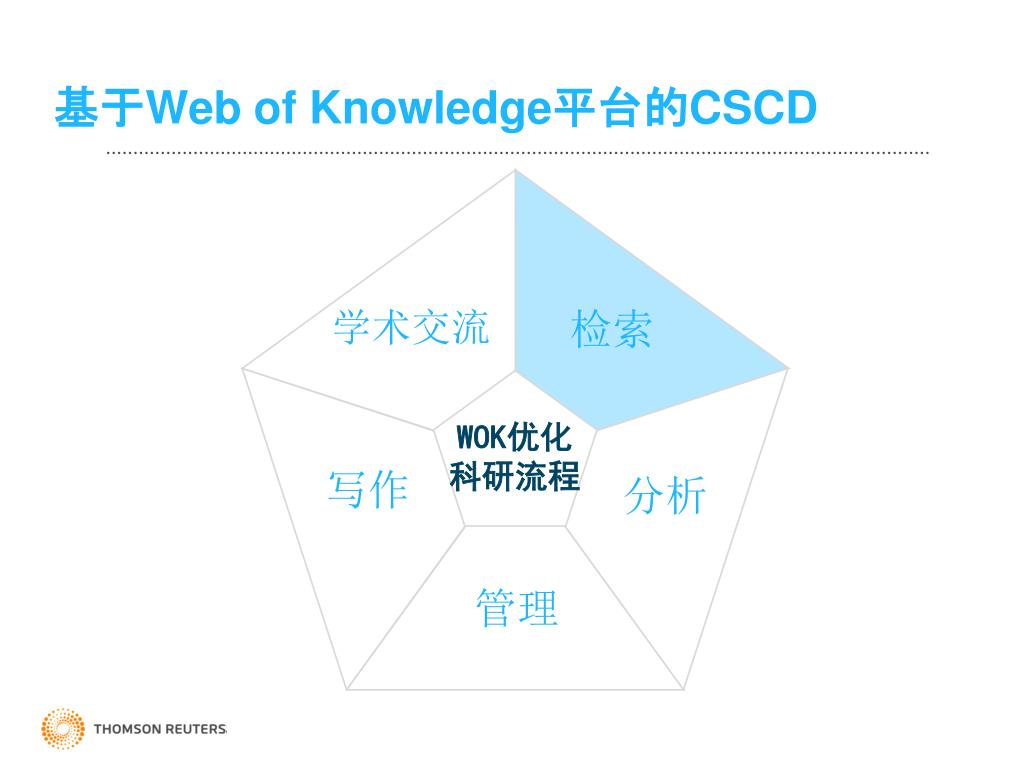 基于Web of Knowledge平台的CSCD

学术交流

检索

WOK优化
科研流程

写作

分析

管理

THOMSON REUTERS